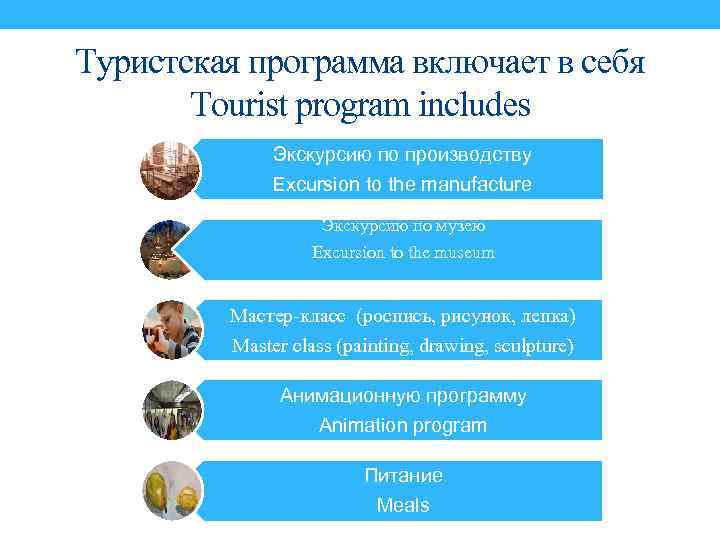 Туристская программа включает в себя
Tourist program includes

Экскурсию по производству
Excursion to the manufacture

Экскурсию по музею
Excursion to the museum

Мастер-класс (роспись, рисунок, лепка)
Master class (painting, drawing, sculpture)

Анимационную программу
Animation program

Питание
Meals